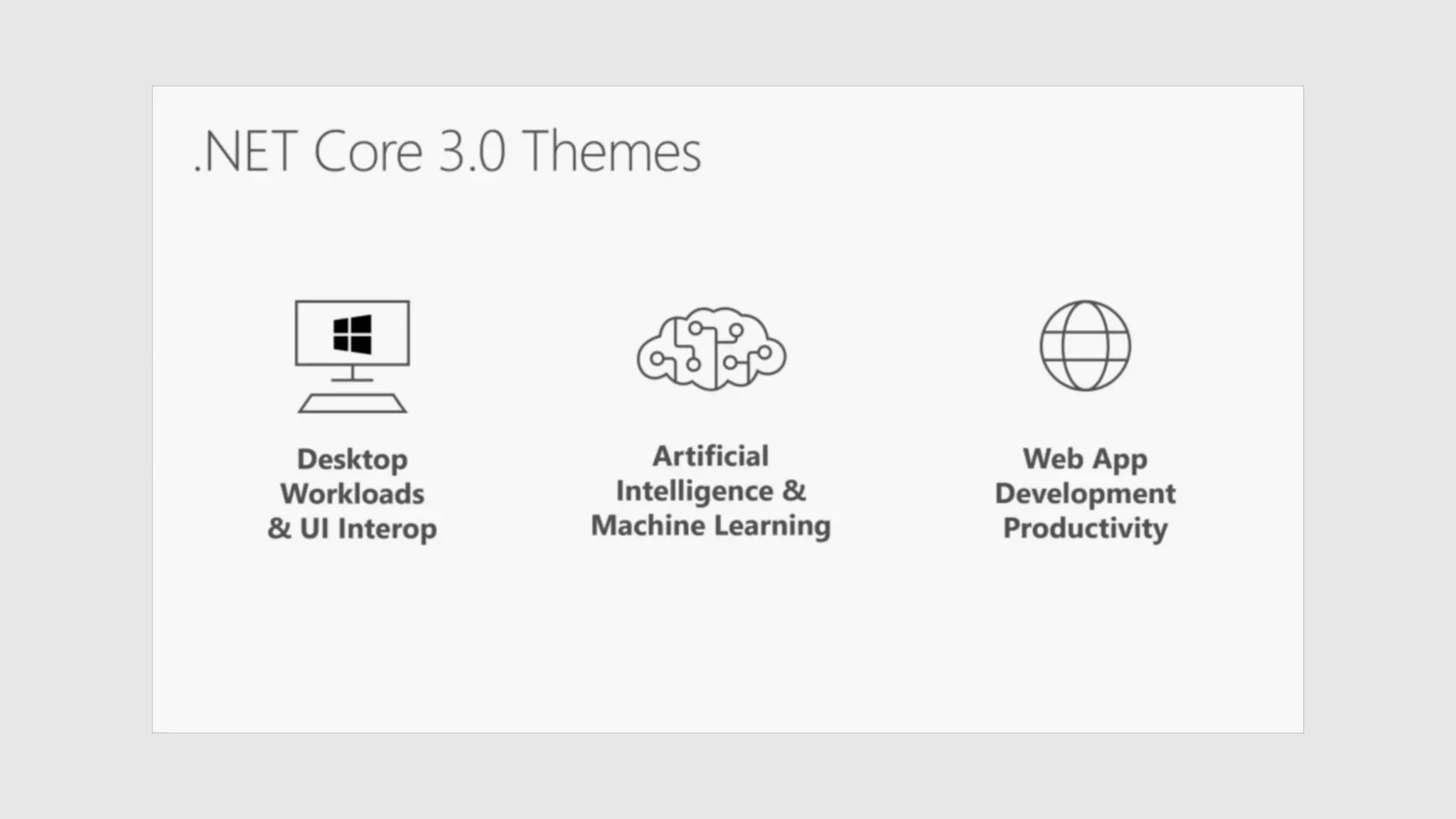 .NET Core 3.0 Themes

Desktop Workloads & UI Interop

Artificial Intelligence & Machine Learning

Web App Development Productivity